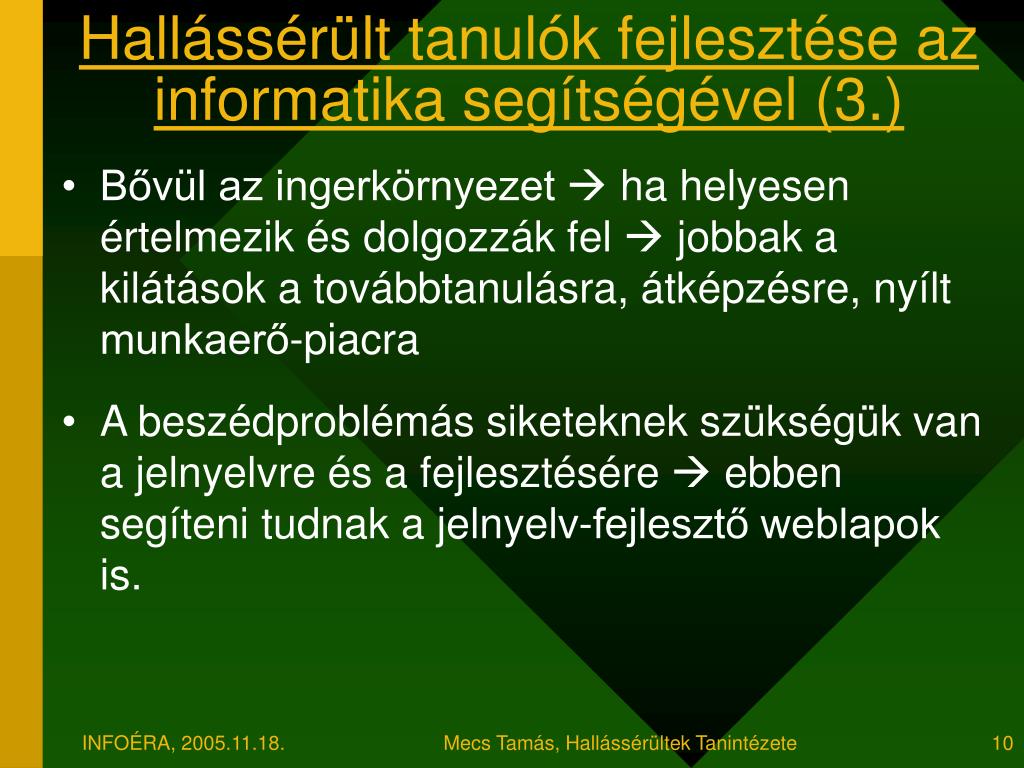 Hallássérült tanulók fejlesztése az informatika segítségével (3.)

• Bővül az ingerkörnyezet → ha helyesen értelmezik és dolgozzák fel → jobbak a kilátások a továbbtanulásra, átképzésre, nyílt munkaerő-piacra

• A beszédproblémás siketeknek szükségük van a jelnyelvre és a fejlesztésére → ebben segíteni tudnak a jelnyelv-fejlesztő weblapok is.

INFOÉRA, 2005.11.18.

Mecs Tamás, Hallássérültek Tanintézete

10